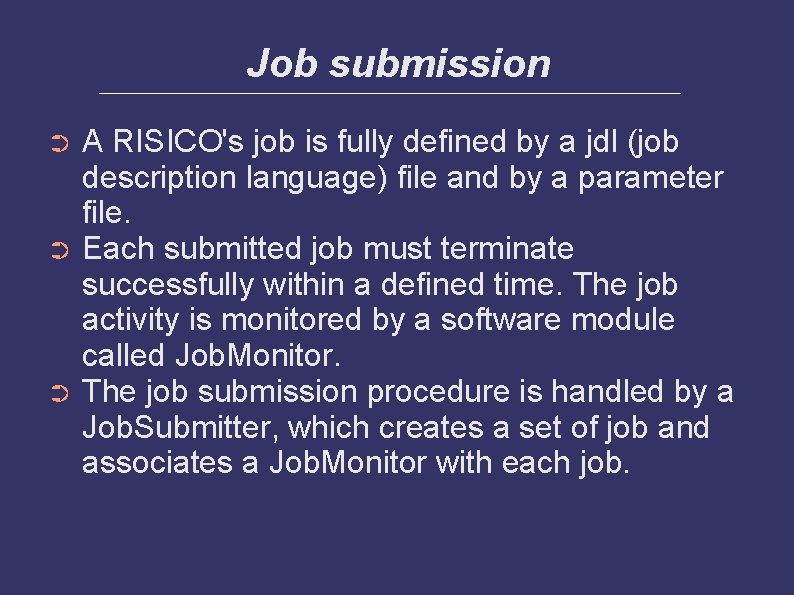 Job submission

➲ A RISICO's job is fully defined by a jdl (job description language) file and by a parameter file.
➲ Each submitted job must terminate successfully within a defined time. The job activity is monitored by a software module called JobMonitor.
➲ The job submission procedure is handled by a JobSubmitter, which creates a set of job and associates a JobMonitor with each job.